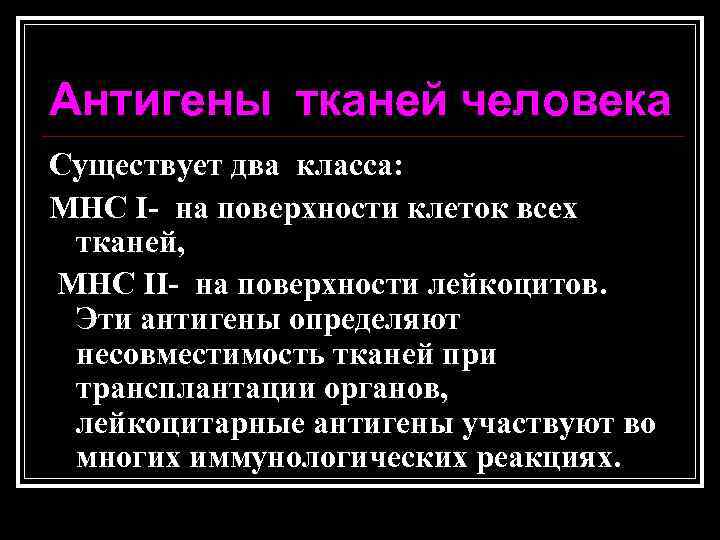 Антигены тканей человека

Существует два класса:

МНС I- на поверхности клеток всех тканей,

МНС II- на поверхности лейкоцитов. Эти антигены определяют несовместимость тканей при трансплантации органов, лейкоцитарные антигены участвуют во многих иммунологических реакциях.